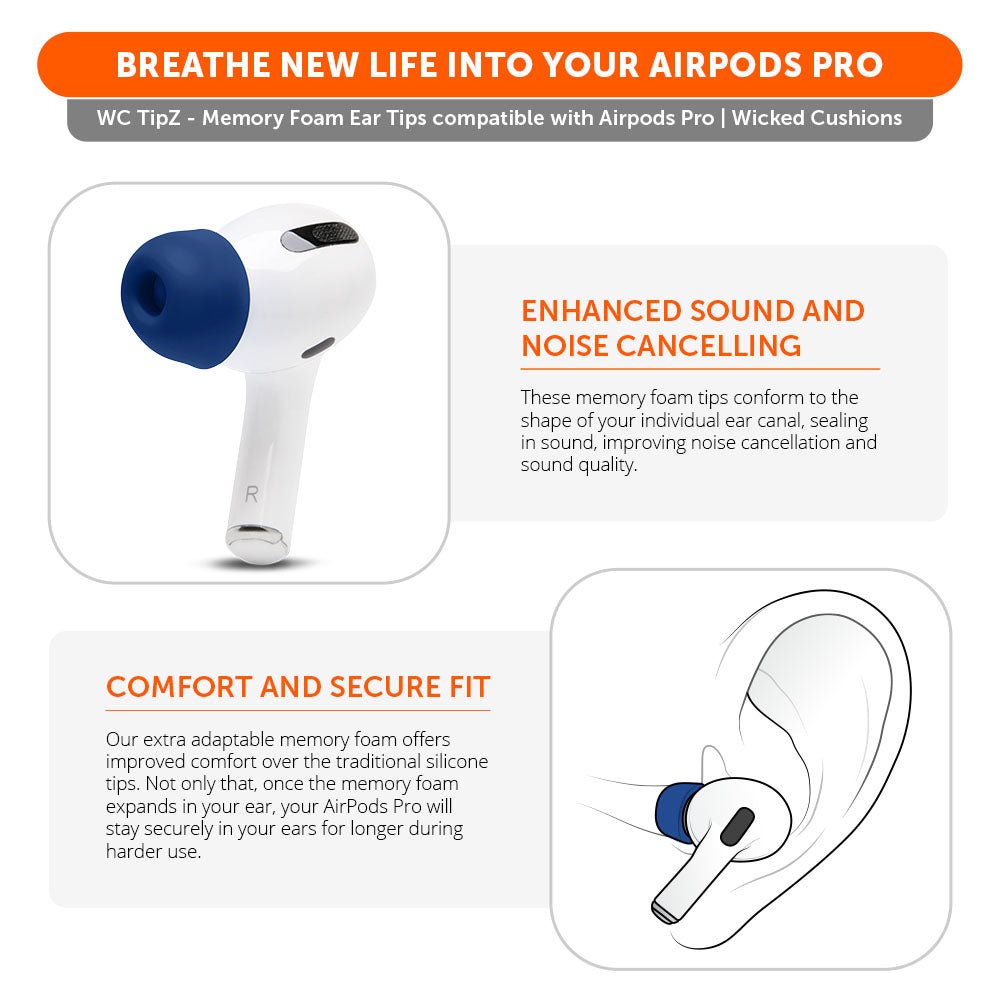 BREATHE NEW LIFE INTO YOUR AIRPODS PRO

WC TipZ - Memory Foam Ear Tips compatible with Airpods Pro | Wicked Cushions

R

ENHANCED SOUND AND NOISE CANCELLING

These memory foam tips conform to the shape of your individual ear canal, sealing in sound, improving noise cancellation and sound quality.

COMFORT AND SECURE FIT

Our extra adaptable memory foam offers improved comfort over the traditional silicone tips. Not only that, once the memory foam expands in your ear, your AirPods Pro will stay securely in your ears for longer during harder use.